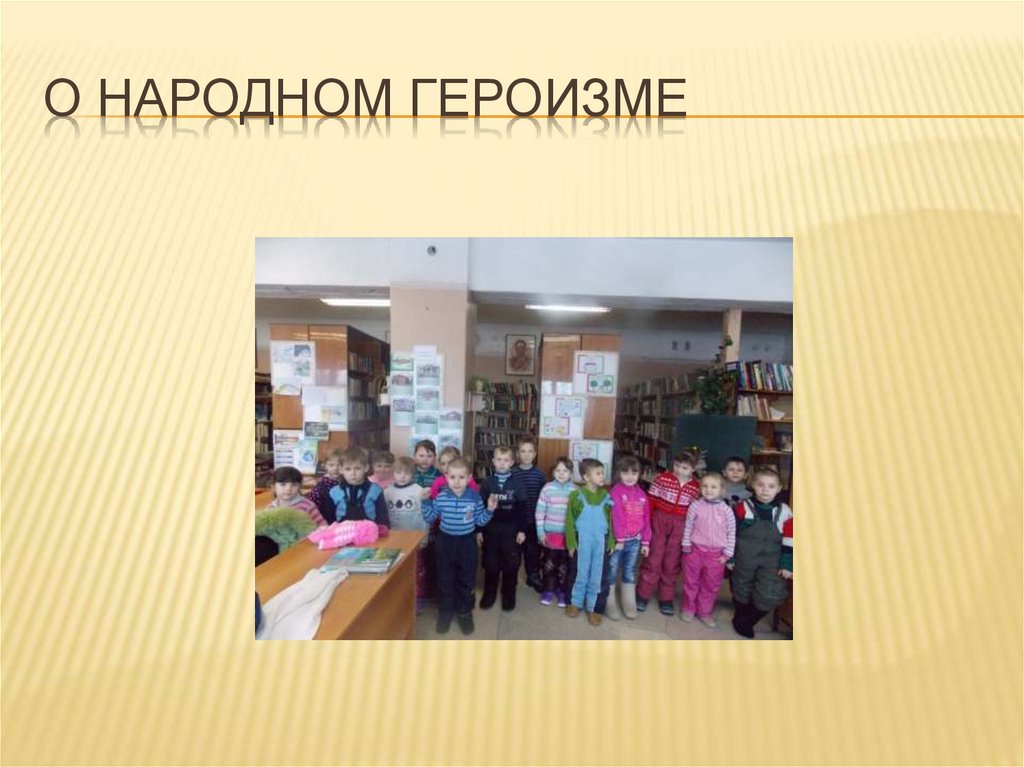 О НАРОДНОМ ГЕРОИЗМЕ